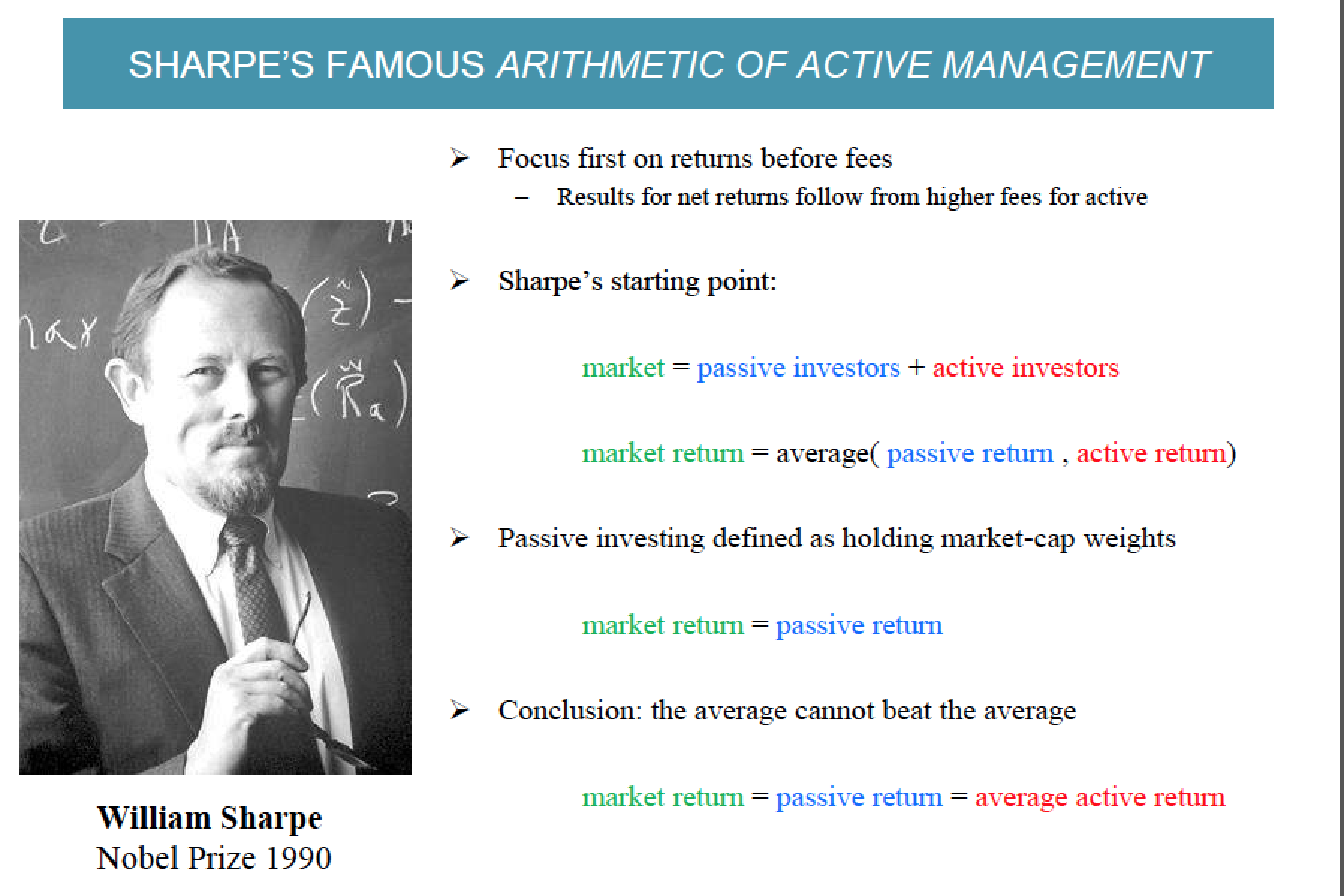 SHARPE'S FAMOUS ARITHMETIC OF ACTIVE MANAGEMENT

➢ Focus first on returns before fees
– Results for net returns follow from higher fees for active

➢ Sharpe's starting point:

market = passive investors + active investors

market return = average( passive return , active return)

➢ Passive investing defined as holding market-cap weights

market return = passive return

➢ Conclusion: the average cannot beat the average

market return = passive return = average active return

William Sharpe
Nobel Prize 1990